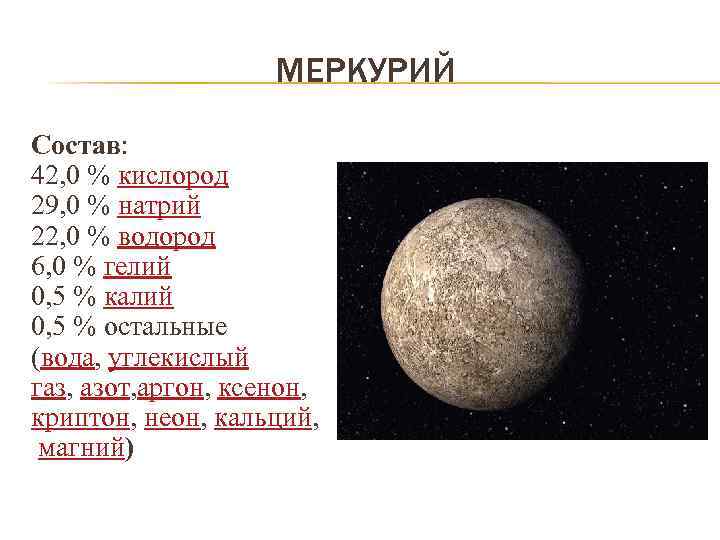 МЕРКУРИЙ

Состав:
42,0 % кислород
29,0 % натрий
22,0 % водород
6,0 % гелий
0,5 % калий
0,5 % остальные
(вода, углекислый газ, азот,аргон, ксенон, криптон, неон, кальций, магний)